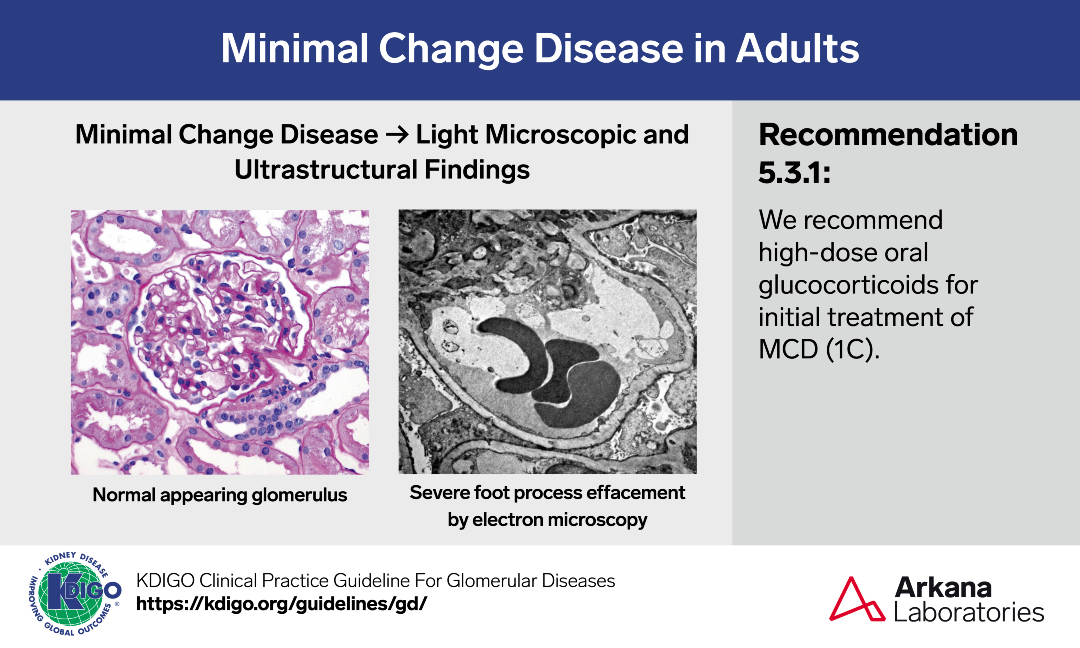 Minimal Change Disease in Adults

Minimal Change Disease → Light Microscopic and Ultrastructural Findings

Normal appearing glomerulus

Severe foot process effacement by electron microscopy

Recommendation 5.3.1:

We recommend high-dose oral glucocorticoids for initial treatment of MCD (1C).

KIDNEY DISEASE IMPROVING GLOBAL OUTCOMES KDIGO

KDIGO Clinical Practice Guideline For Glomerular Diseases
https://kdigo.org/guidelines/gd/

Arkana Laboratories